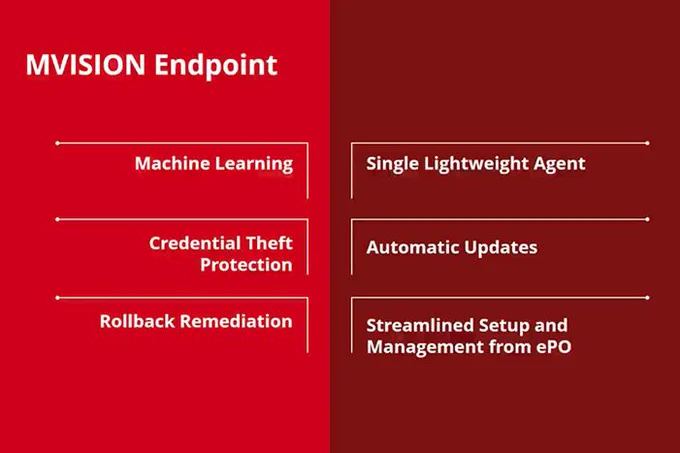 MVISION Endpoint

Machine Learning

Credential Theft Protection

Rollback Remediation

Single Lightweight Agent

Automatic Updates

Streamlined Setup and Management from ePO